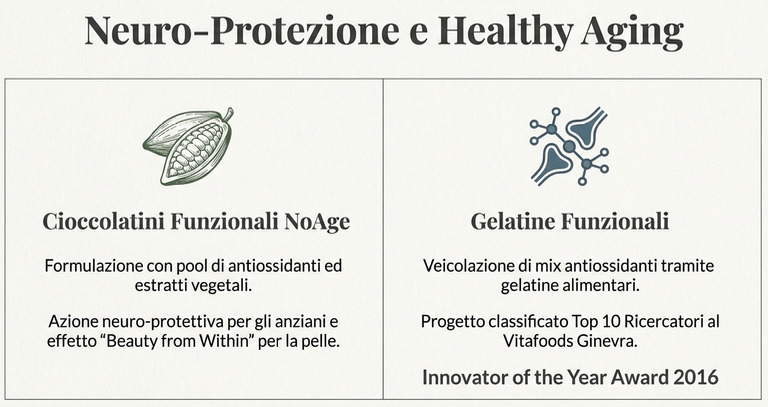 Neuro-Protezione e Healthy Aging

Cioccolatini Funzionali NoAge

Formulazione con pool di antiossidanti ed estratti vegetali.

Azione neuro-protettiva per gli anziani e effetto “Beauty from Within” per la pelle.

Gelatine Funzionali

Veicolazione di mix antiossidanti tramite gelatine alimentari.

Progetto classificato Top 10 Ricercatori al Vitafoods Ginevra.

Innovator of the Year Award 2016